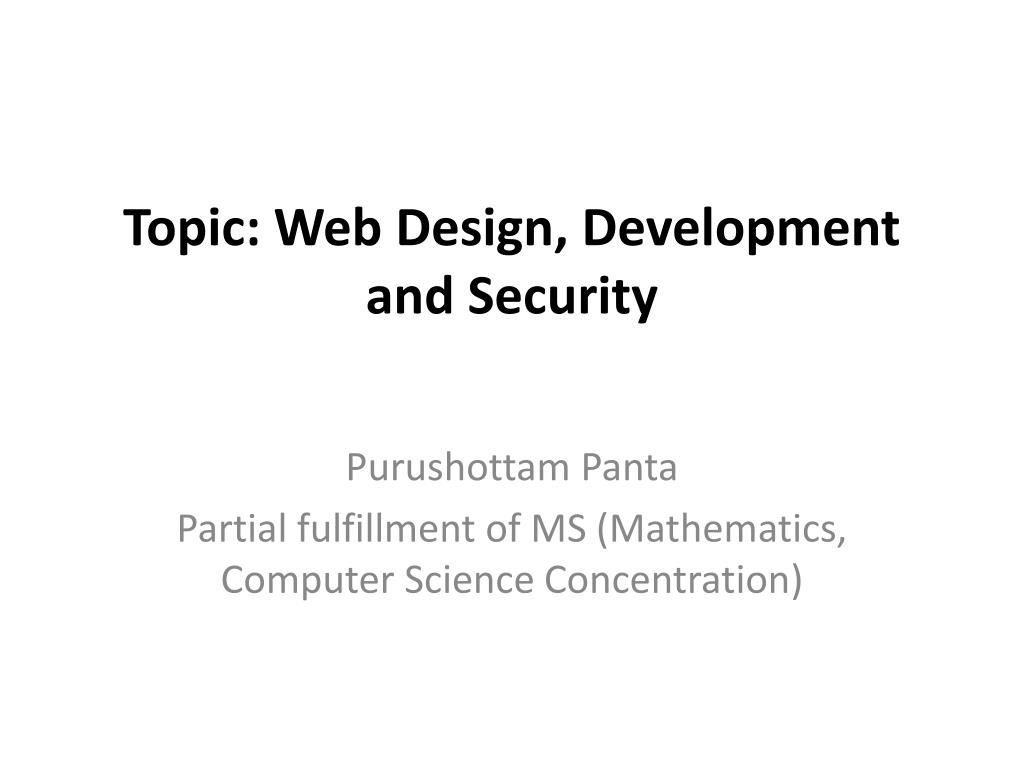 Topic: Web Design, Development and Security

Purushottam Panta

Partial fulfillment of MS (Mathematics, Computer Science Concentration)